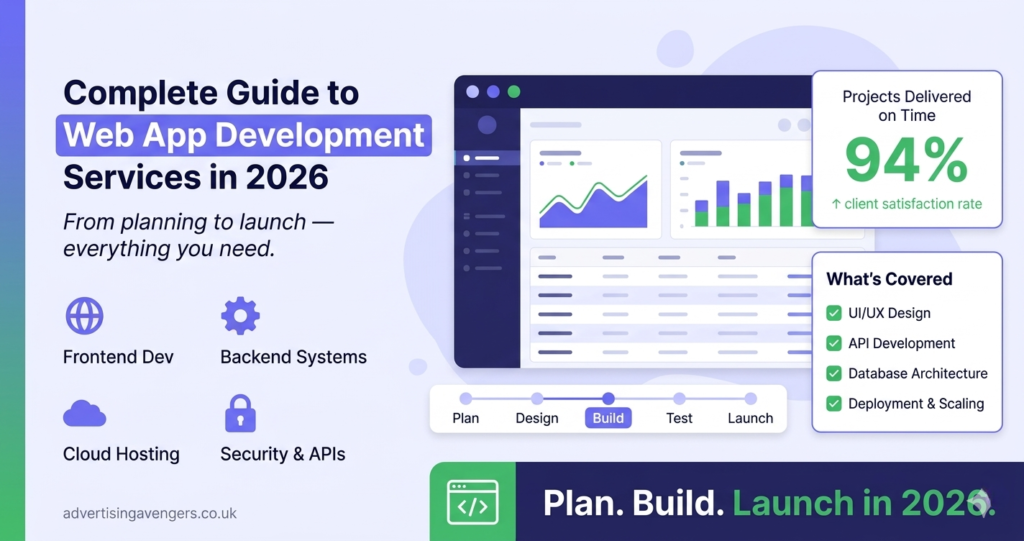 Complete Guide to Web App Development Services in 2026

From planning to launch — everything you need.

Frontend Dev

Backend Systems

Cloud Hosting

Security & APIs

advertisingavengers.co.uk

Projects Delivered on Time

94%

↑ client satisfaction rate

What's Covered

UI/UX Design

API Development

Database Architecture

Deployment & Scaling

Plan

Design

Build

Test

Launch

</>

Plan. Build. Launch in 2026.